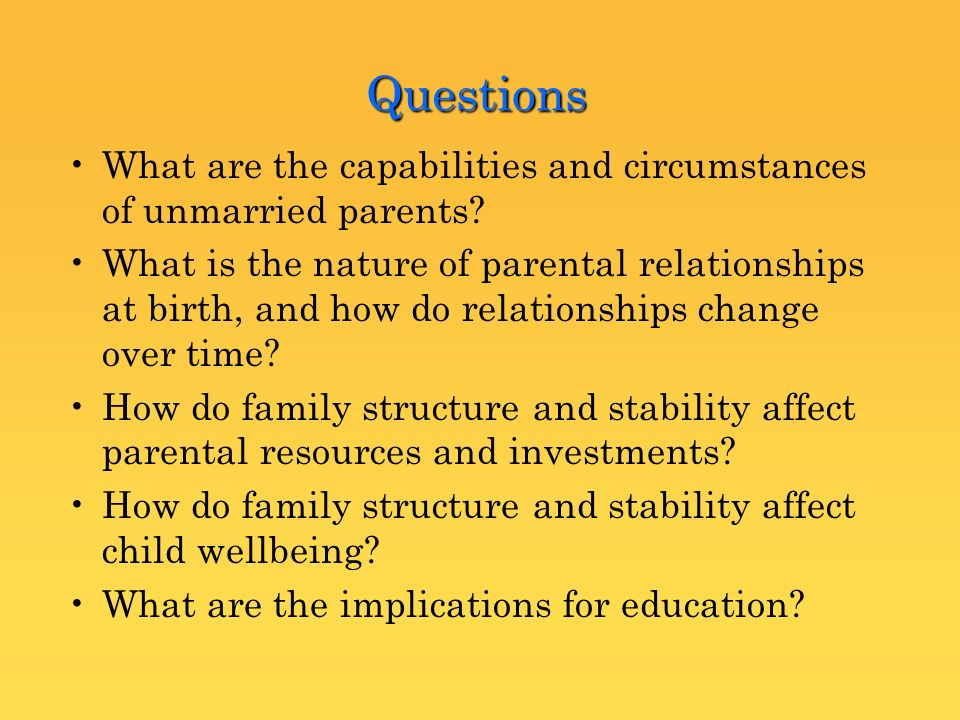 Questions

• What are the capabilities and circumstances of unmarried parents?
• What is the nature of parental relationships at birth, and how do relationships change over time?
• How do family structure and stability affect parental resources and investments?
• How do family structure and stability affect child wellbeing?
• What are the implications for education?